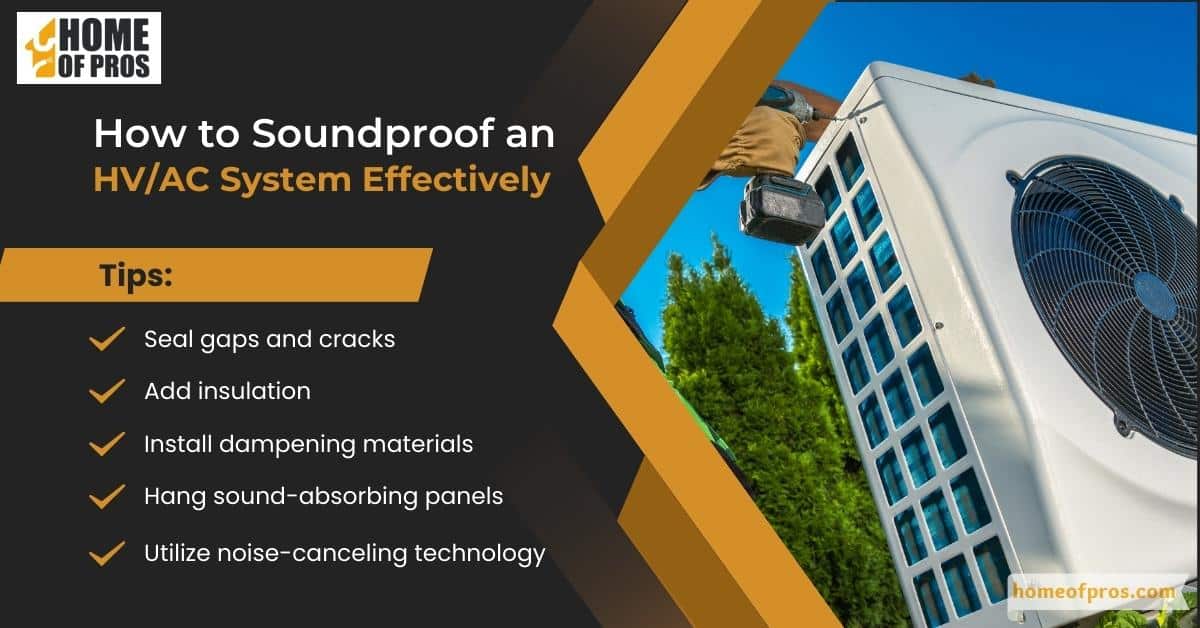 HOME OF PROS

How to Soundproof an HV/AC System Effectively

Tips:

Seal gaps and cracks

Add insulation

Install dampening materials

Hang sound-absorbing panels

Utilize noise-canceling technology

homeofpros.com